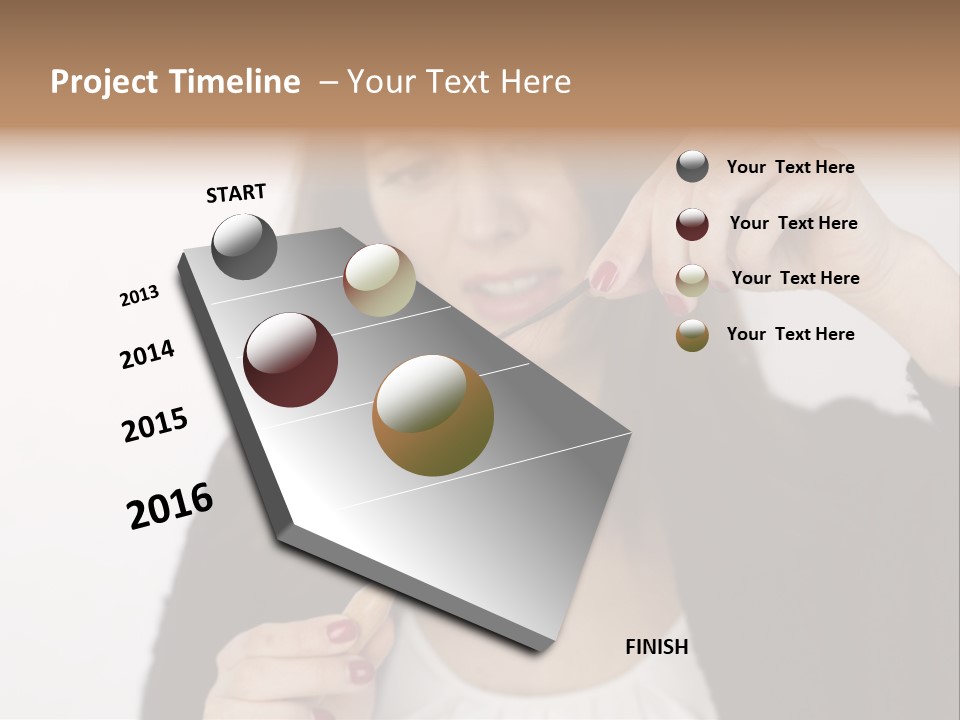 Project Timeline – Your Text Here

START

2013

2014

2015

2016

FINISH

Your Text Here

Your Text Here

Your Text Here

Your Text Here